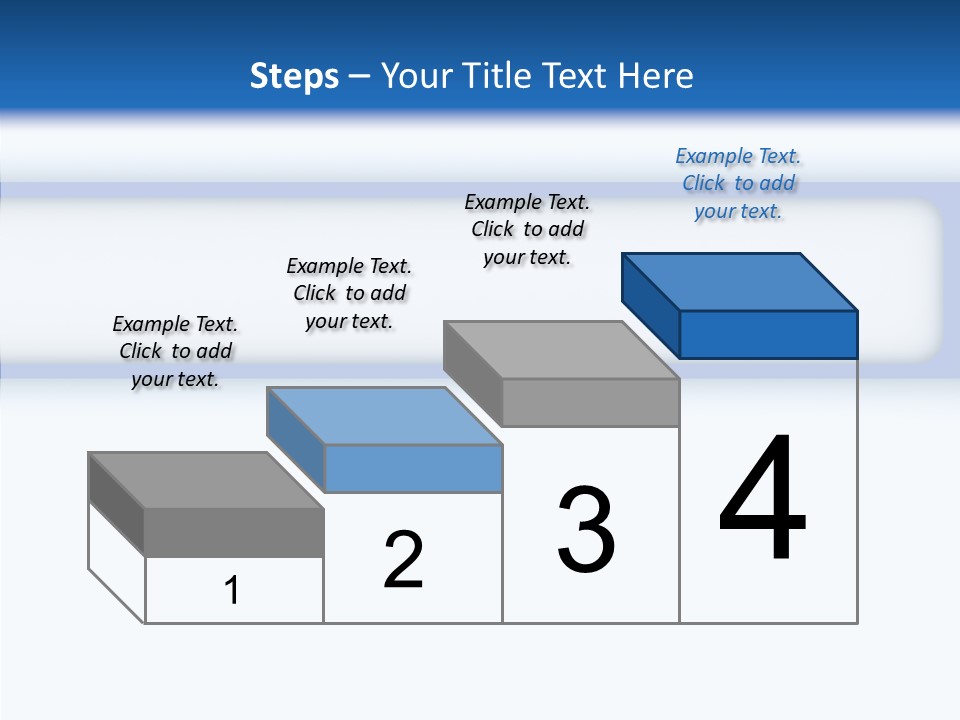 Steps – Your Title Text Here

Example Text.
Click to add
your text.

Example Text.
Click to add
your text.

Example Text.
Click to add
your text.

Example Text.
Click to add
your text.

1

2

3

4